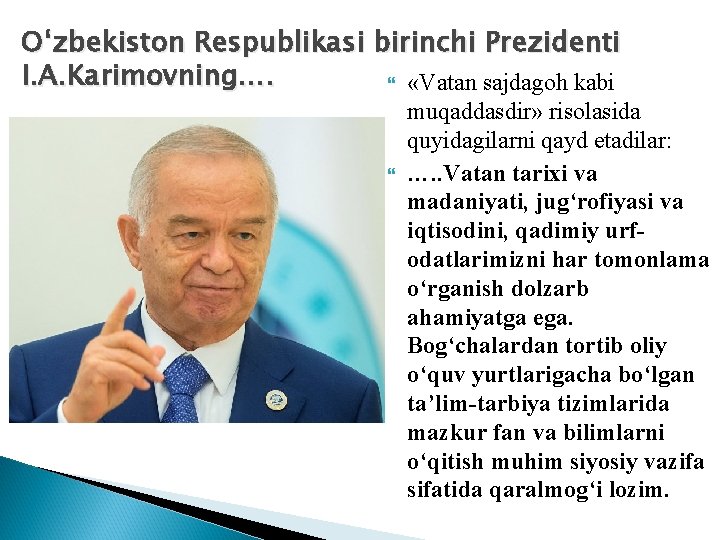 O‘zbekiston Respublikasi birinchi Prezidenti I.A.Karimovning….

«Vatan sajdagoh kabi muqaddasdir» risolasida quyidagilarni qayd etadilar:

…..Vatan tarixi va madaniyati, jug‘rofiyasi va iqtisodini, qadimiy urf-odatlarimizni har tomonlama o‘rganish dolzarb ahamiyatga ega. Bog‘chalardan tortib oliy o‘quv yurtlarigacha bo‘lgan ta’lim-tarbiya tizimlarida mazkur fan va bilimlarni o‘qitish muhim siyosiy vazifa sifatida qaralmog‘i lozim.